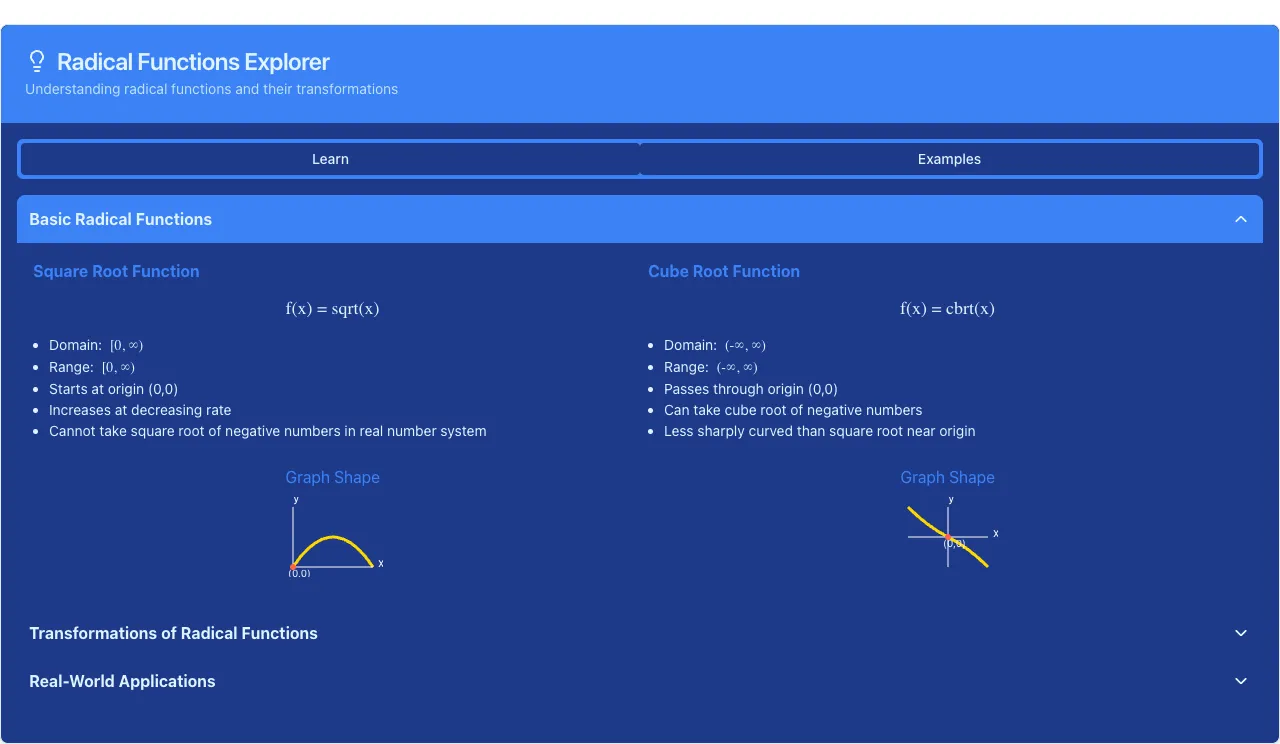 Radical Functions Explorer

Understanding radical functions and their transformations

Learn

Examples

Basic Radical Functions

Square Root Function

f(x) = sqrt(x)

- Domain: $[0, \infty)$
- Range: $[0, \infty)$
- Starts at origin (0,0)
- Increases at decreasing rate
- Cannot take square root of negative numbers in real number system

Graph Shape

y

x

(0,0)

Cube Root Function

f(x) = cbrt(x)

- Domain: $(-\infty, \infty)$
- Range: $(-\infty, \infty)$
- Passes through origin (0,0)
- Can take cube root of negative numbers
- Less sharply curved than square root near origin

Graph Shape

y

x

(0,0)

Transformations of Radical Functions

Real-World Applications